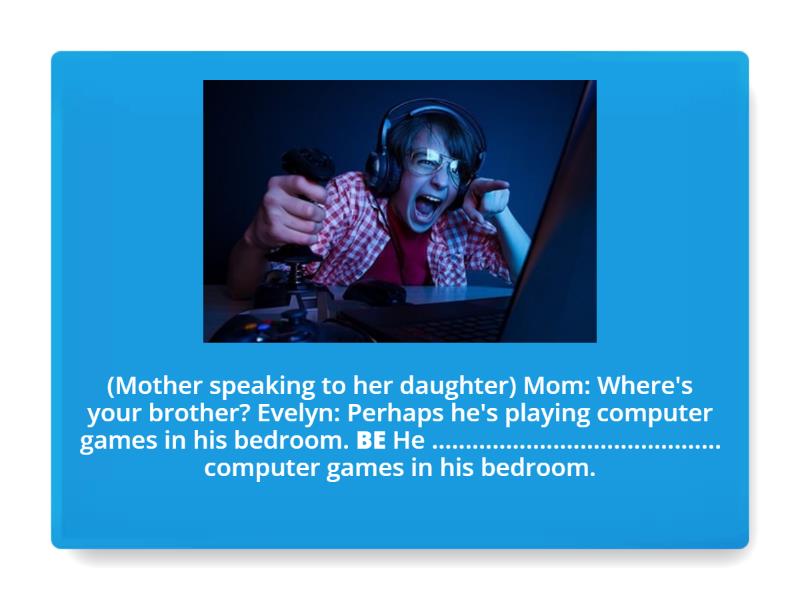 (Mother speaking to her daughter) Mom: Where's your brother? Evelyn: Perhaps he's playing computer games in his bedroom. BE He ......................................... computer games in his bedroom.